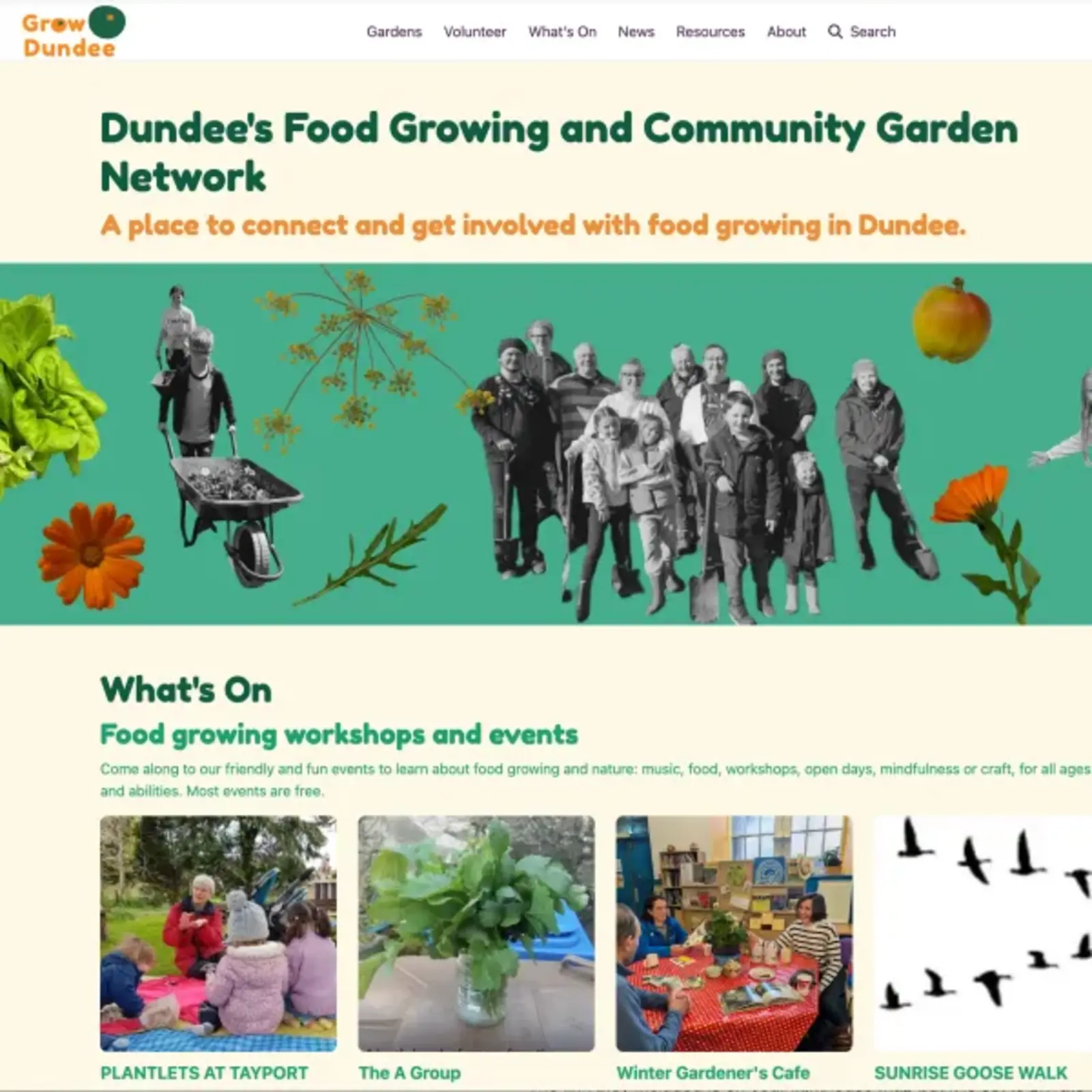 Grow Dundee

Gardens Volunteer What's On News Resources About Search

Dundee's Food Growing and Community Garden Network

A place to connect and get involved with food growing in Dundee.

What's On

Food growing workshops and events

Come along to our friendly and fun events to learn about food growing and nature: music, food, workshops, open days, mindfulness or craft, for all ages and abilities. Most events are free.

PLANTLETS AT TAYPORT

The A Group

Winter Gardener's Cafe

SUNRISE GOOSE WALK